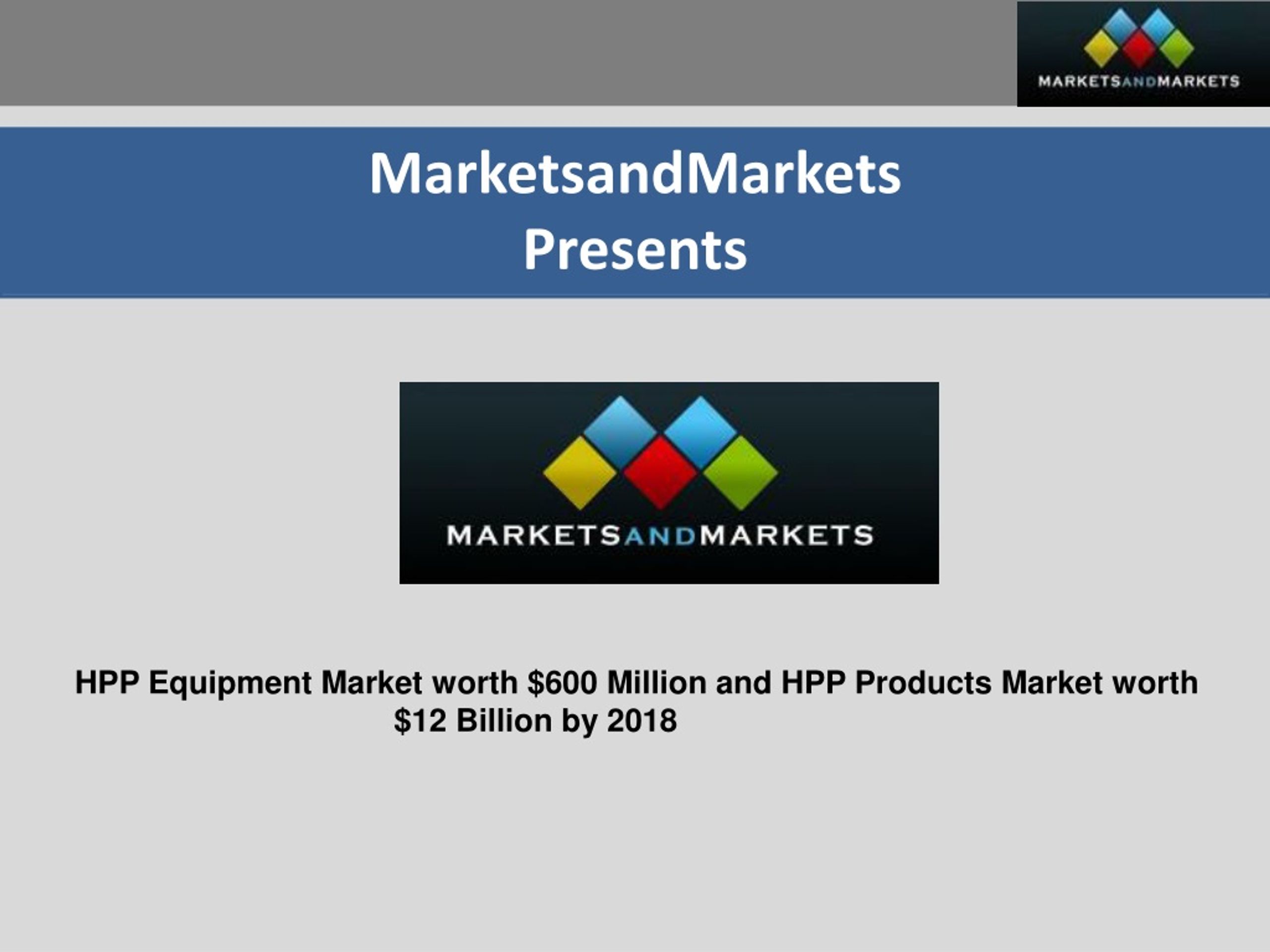 MARKETSANDMARKETS

MarketsandMarkets
Presents

MARKETSANDMARKETS

HPP Equipment Market worth \$600 Million and HPP Products Market worth \$12 Billion by 2018